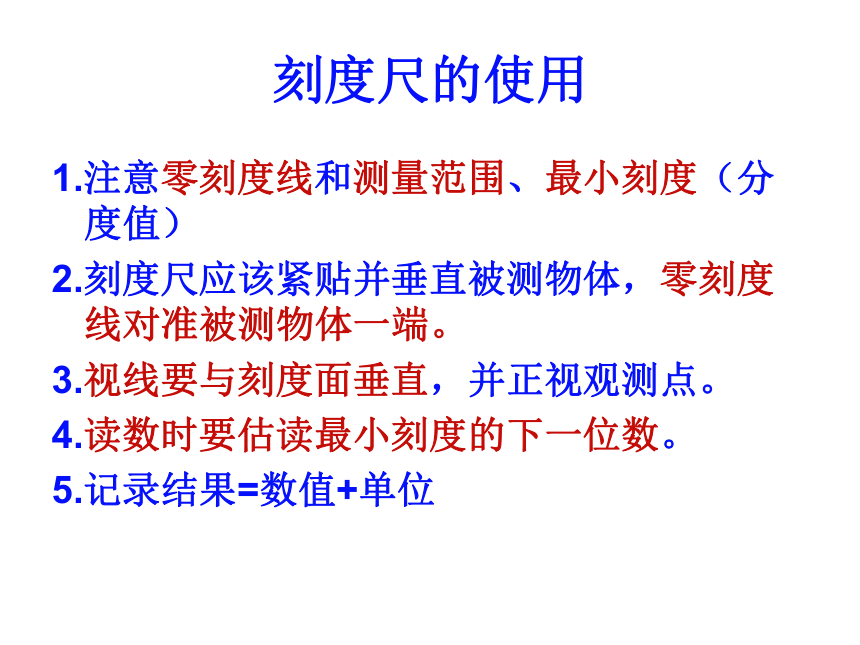 刻度尺的使用

1.注意零刻度线和测量范围、最小刻度（分度值）

2.刻度尺应该紧贴并垂直被测物体，零刻度线对准被测物体一端。

3.视线要与刻度面垂直，并正视观测点。

4.读数时要估读最小刻度的下一位数。

5.记录结果=数值+单位